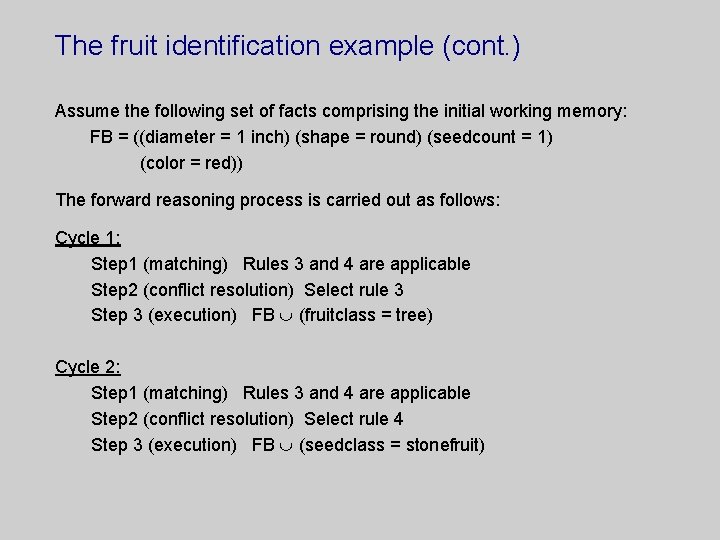 The fruit identification example (cont.)

Assume the following set of facts comprising the initial working memory:
FB = ((diameter = 1 inch) (shape = round) (seedcount = 1) (color = red))

The forward reasoning process is carried out as follows:

Cycle 1:
Step1 (matching) Rules 3 and 4 are applicable
Step2 (conflict resolution) Select rule 3
Step 3 (execution) FB $\cup$ (fruitclass = tree)

Cycle 2:
Step1 (matching) Rules 3 and 4 are applicable
Step2 (conflict resolution) Select rule 4
Step 3 (execution) FB $\cup$ (seedclass = stonefruit)